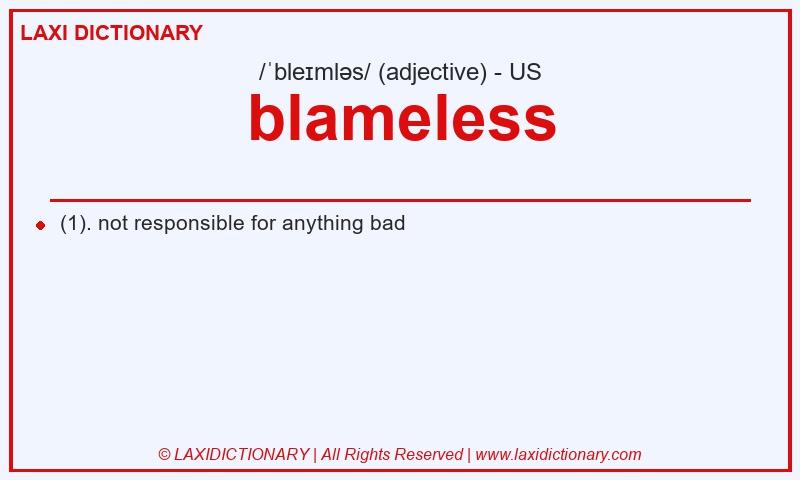 LAXI DICTIONARY

/ˈbleɪmləs/ (adjective) - US

blameless

(1). not responsible for anything bad

© LAXIDICTIONARY | All Rights Reserved | www.laxidictionary.com